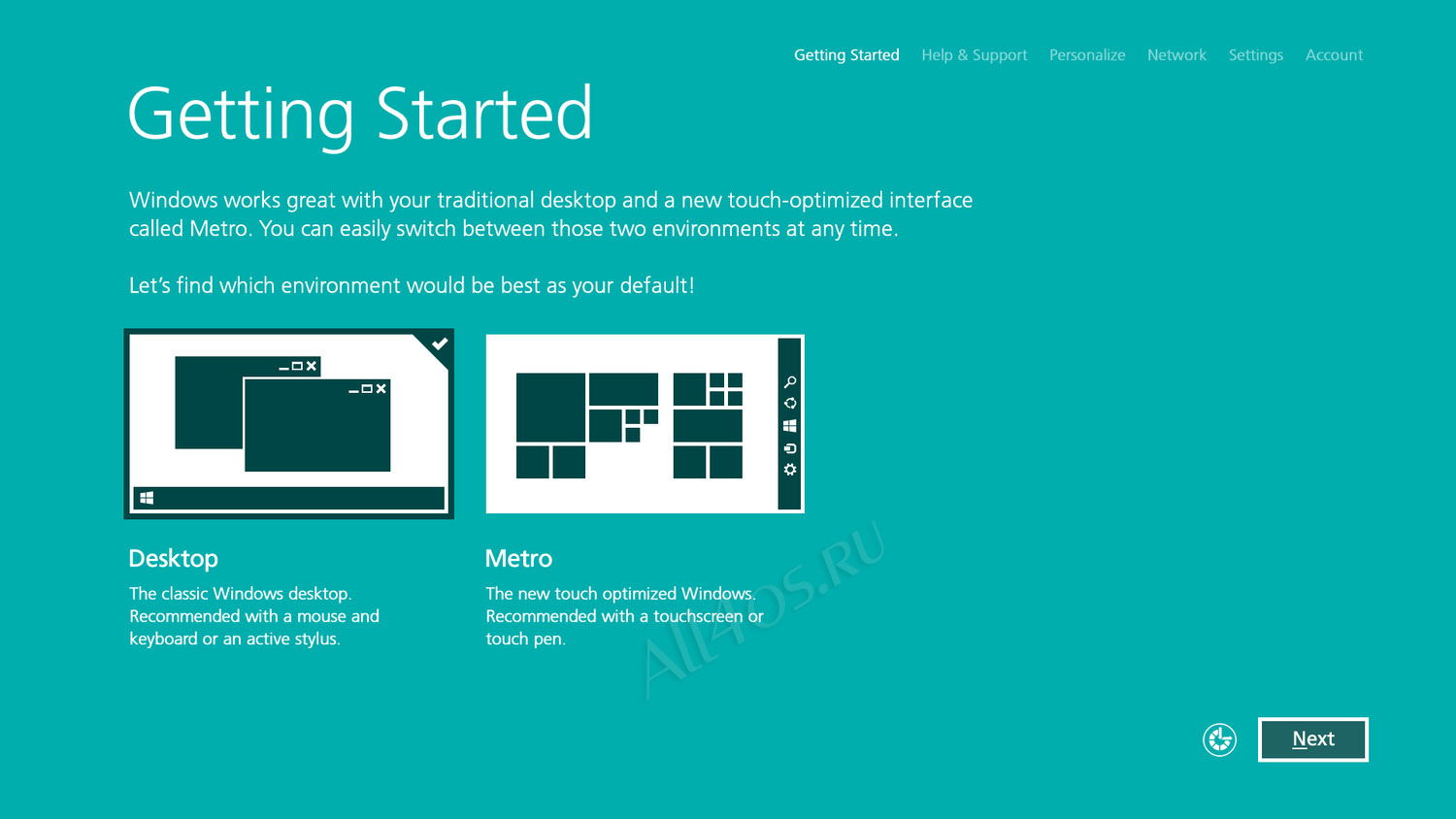 Getting Started   Help & Support   Personalize   Network   Settings   Account

Getting Started

Windows works great with your traditional desktop and a new touch-optimized interface called Metro. You can easily switch between those two environments at any time.

Let's find which environment would be best as your default!

Desktop

The classic Windows desktop. Recommended with a mouse and keyboard or an active stylus.

Metro

The new touch optimized Windows. Recommended with a touchscreen or touch pen.

All4OS.RU

Next